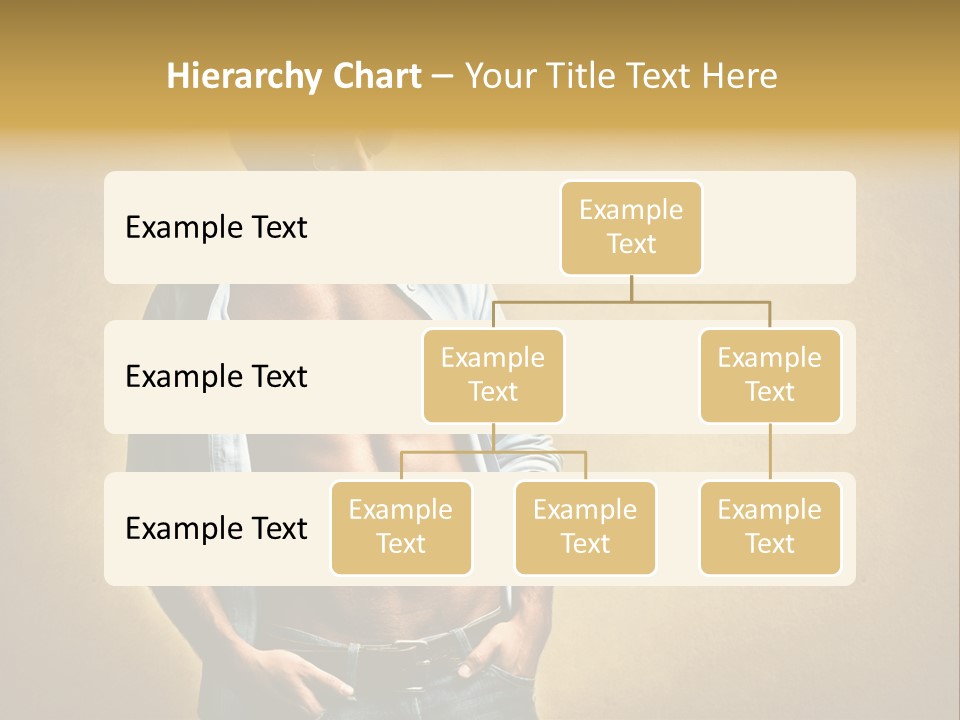 Hierarchy Chart – Your Title Text Here

Example Text

Example Text

Example Text

Example Text

Example Text

Example Text

Example Text

Example Text

Example Text